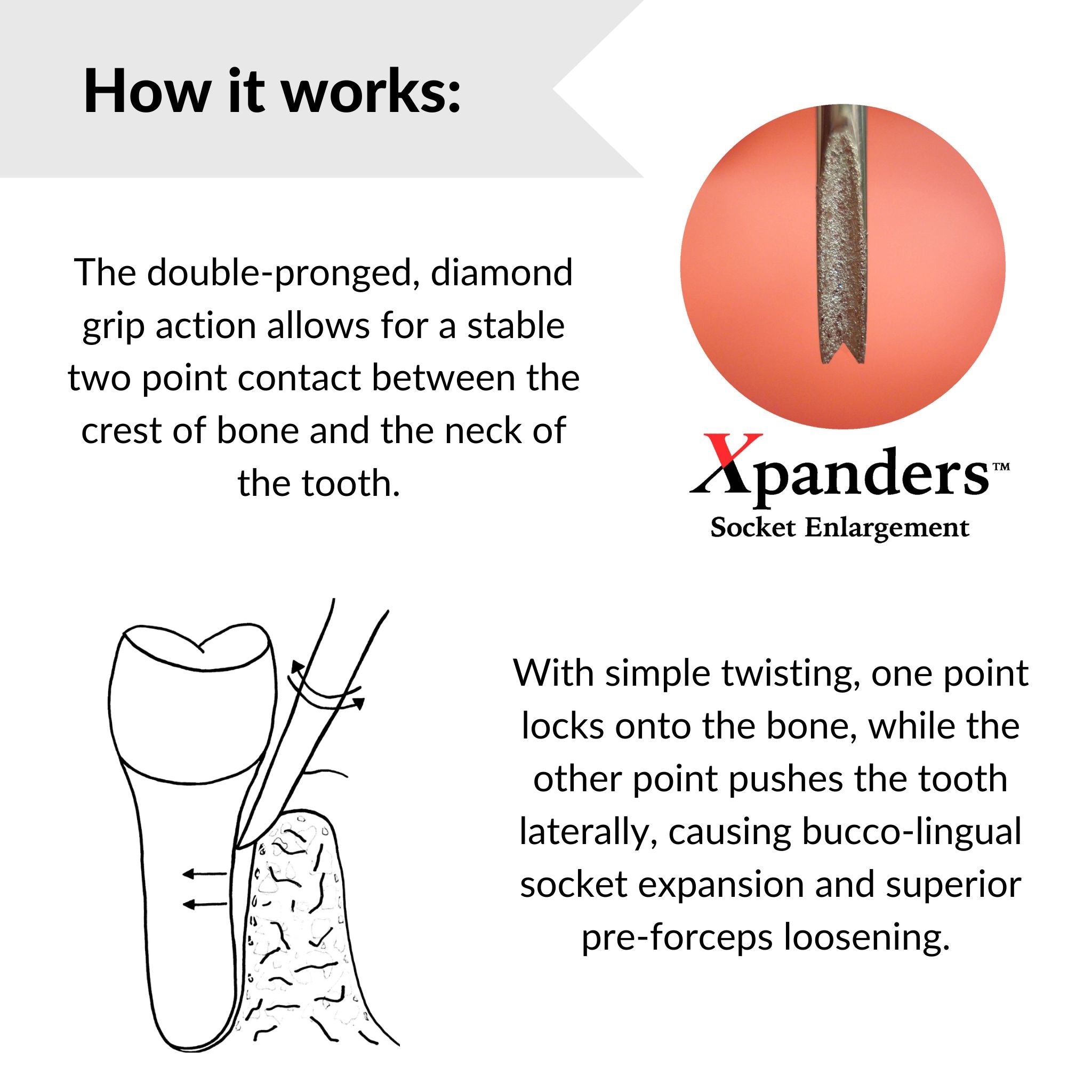 How it works:

The double-pronged, diamond grip action allows for a stable two point contact between the crest of bone and the neck of the tooth.

Xpanders™
Socket Enlargement

With simple twisting, one point locks onto the bone, while the other point pushes the tooth laterally, causing bucco-lingual socket expansion and superior pre-forceps loosening.